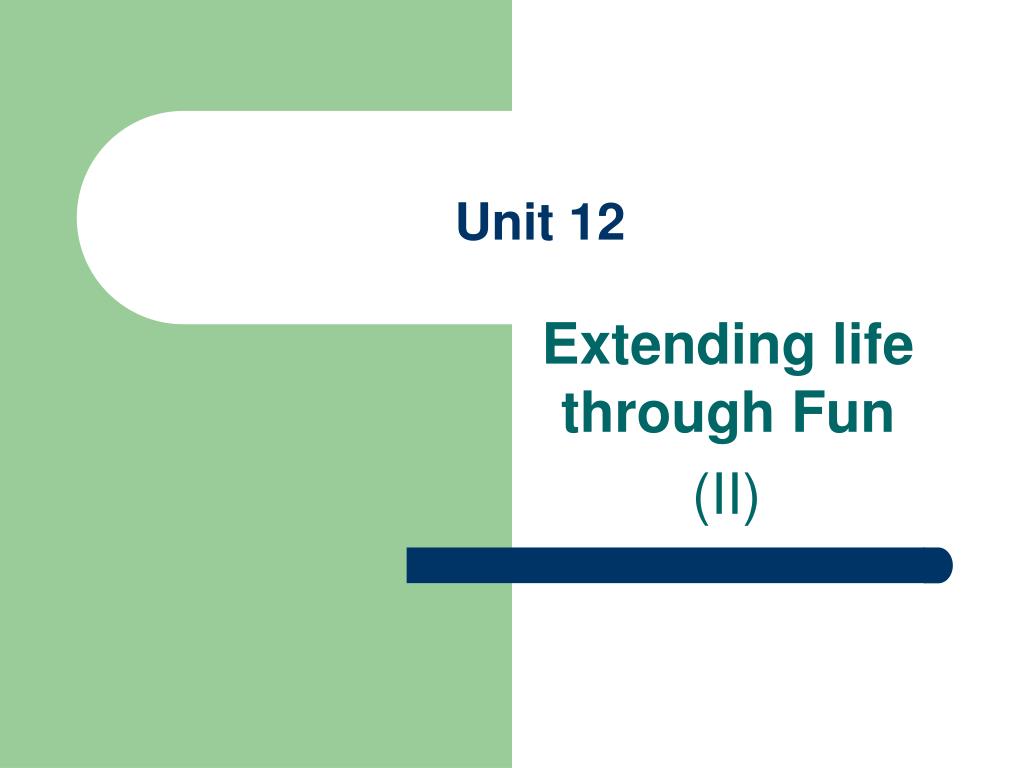 Unit 12

Extending life through Fun

(II)